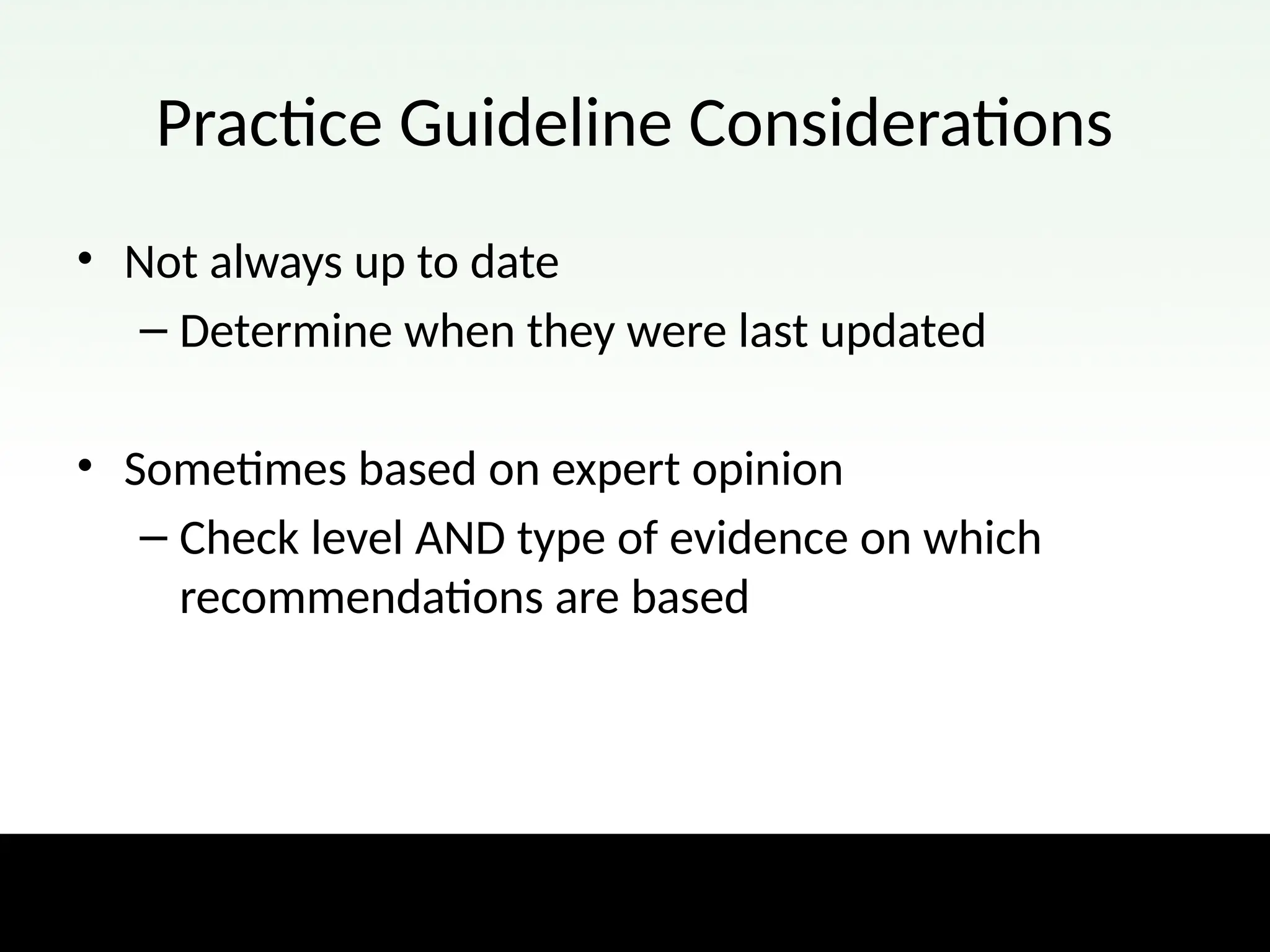 Practice Guideline Considerations

• Not always up to date
– Determine when they were last updated

• Sometimes based on expert opinion
– Check level AND type of evidence on which recommendations are based